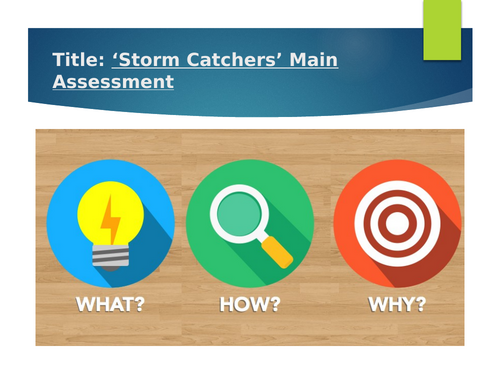 Title: ‘Storm Catchers’ Main Assessment

WHAT?

HOW?

WHY?